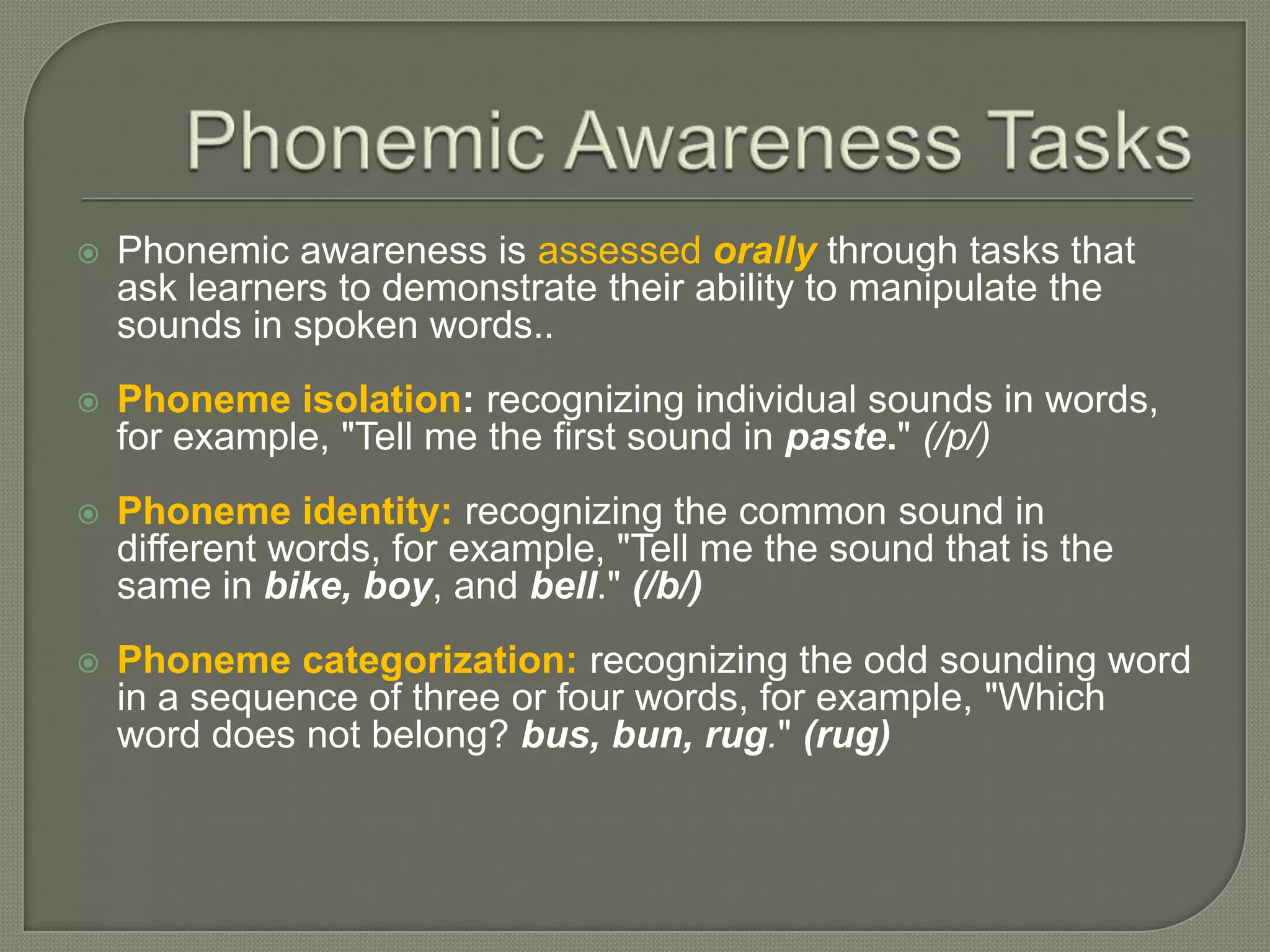 Phonemic Awareness Tasks

Phonemic awareness is assessed orally through tasks that ask learners to demonstrate their ability to manipulate the sounds in spoken words..

Phoneme isolation: recognizing individual sounds in words, for example, "Tell me the first sound in paste." (/p/)

Phoneme identity: recognizing the common sound in different words, for example, "Tell me the sound that is the same in bike, boy, and bell." (/b/)

Phoneme categorization: recognizing the odd sounding word in a sequence of three or four words, for example, "Which word does not belong? bus, bun, rug." (rug)